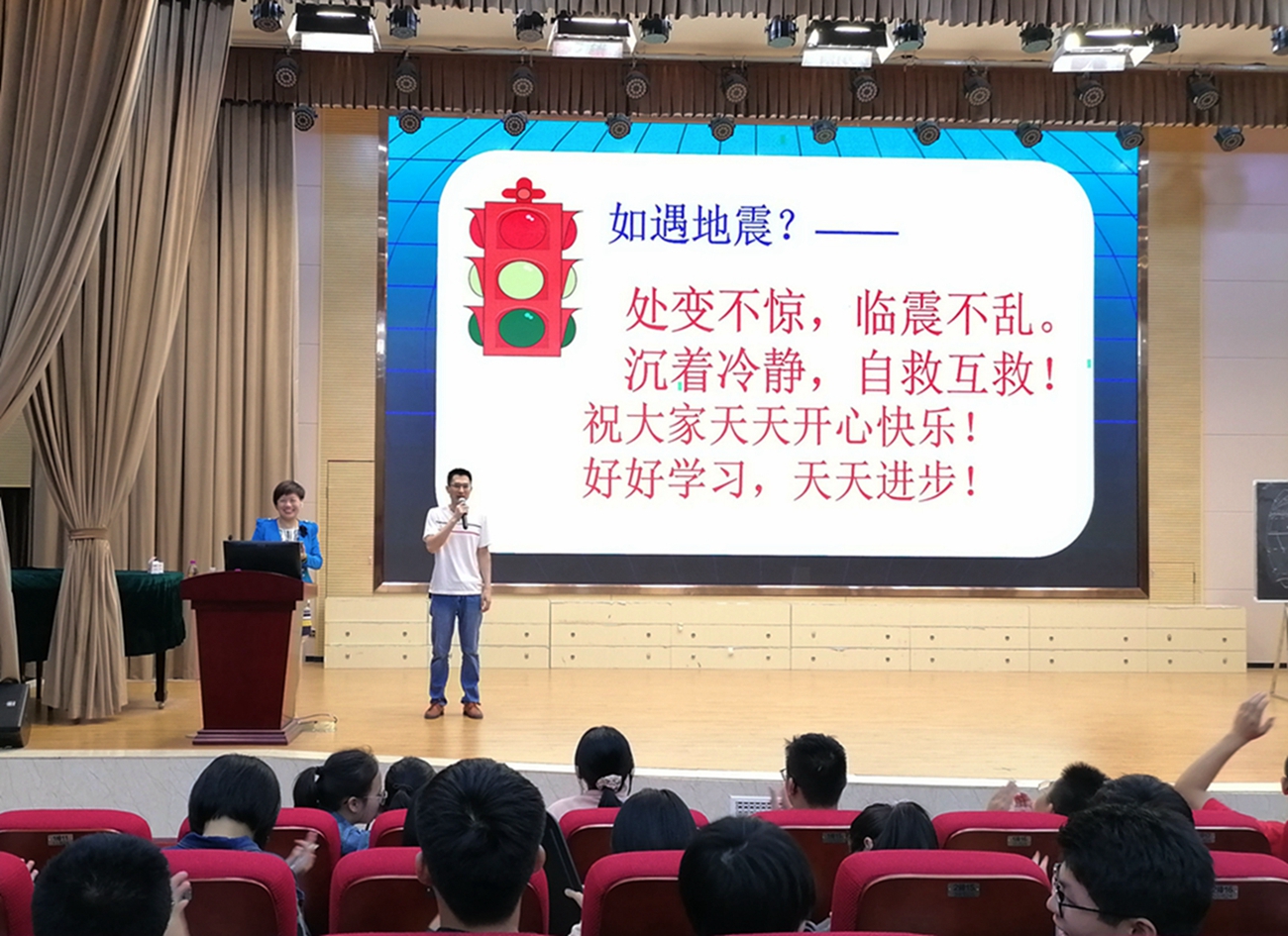 如遇地震？——

处变不惊，临震不乱。
沉着冷静，自救互救！
祝大家天天开心快乐！
好好学习，天天进步！